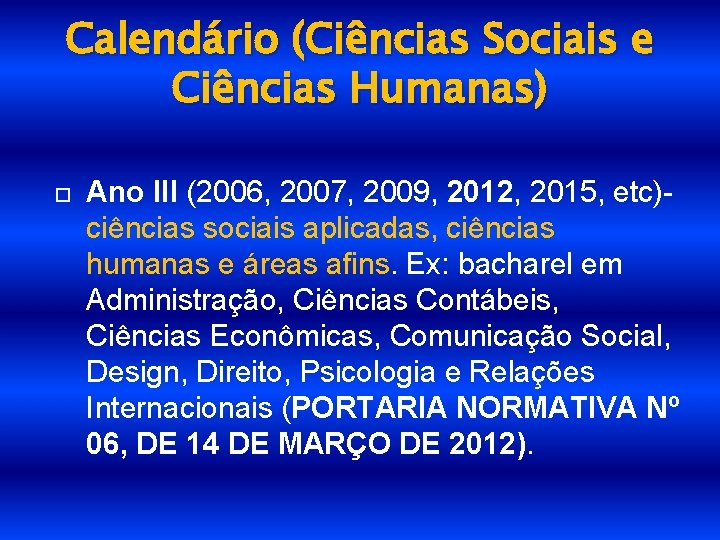 Calendário (Ciências Sociais e Ciências Humanas)

Ano III (2006, 2007, 2009, 2012, 2015, etc)- ciências sociais aplicadas, ciências humanas e áreas afins. Ex: bacharel em Administração, Ciências Contábeis, Ciências Econômicas, Comunicação Social, Design, Direito, Psicologia e Relações Internacionais (PORTARIA NORMATIVA Nº 06, DE 14 DE MARÇO DE 2012).